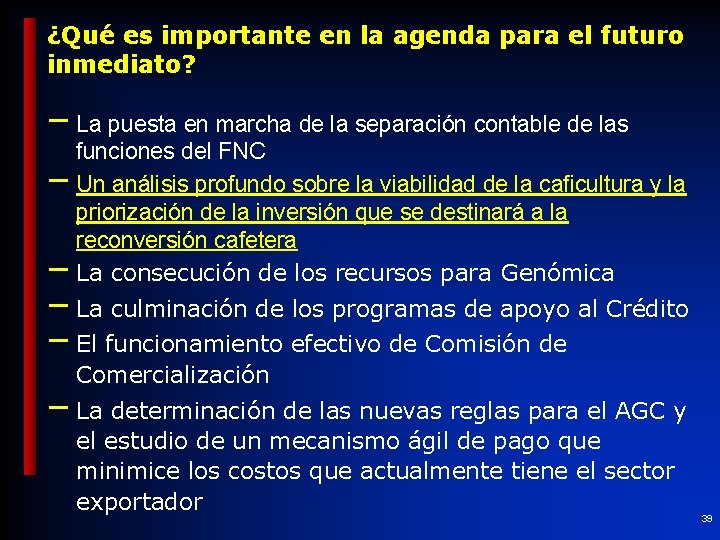 ¿Qué es importante en la agenda para el futuro inmediato?

– La puesta en marcha de la separación contable de las funciones del FNC

– Un análisis profundo sobre la viabilidad de la caficultura y la priorización de la inversión que se destinará a la reconversión cafetera

– La consecución de los recursos para Genómica

– La culminación de los programas de apoyo al Crédito

– El funcionamiento efectivo de Comisión de Comercialización

– La determinación de las nuevas reglas para el AGC y el estudio de un mecanismo ágil de pago que minimice los costos que actualmente tiene el sector exportador

39